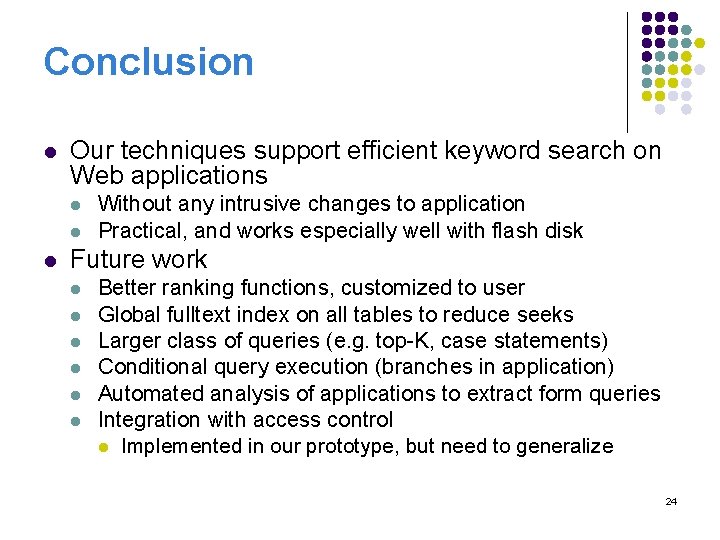 Conclusion

- Our techniques support efficient keyword search on Web applications
  - Without any intrusive changes to application
  - Practical, and works especially well with flash disk
- Future work
  - Better ranking functions, customized to user
  - Global fulltext index on all tables to reduce seeks
  - Larger class of queries (e.g. top-K, case statements)
  - Conditional query execution (branches in application)
  - Automated analysis of applications to extract form queries
  - Integration with access control
    - Implemented in our prototype, but need to generalize

24